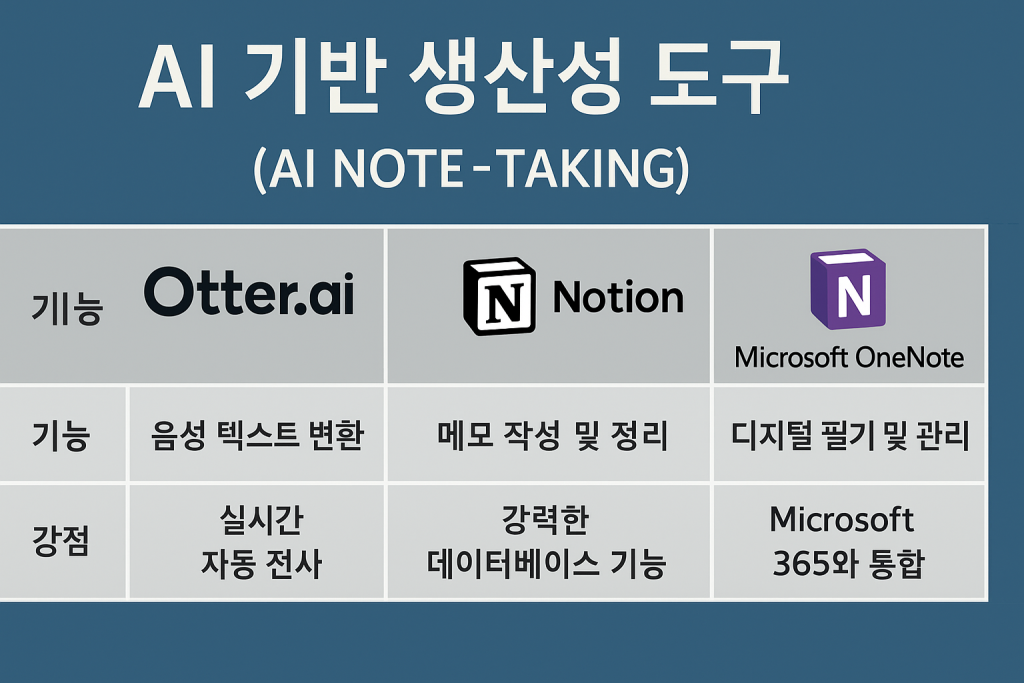 AI 기반 생산성 도구
(AI NOTE-TAKING)

| 기능 | Otter.ai | N Notion | N Microsoft OneNote |
|---|---|---|---|
| 기능 | 음성 텍스트 변환 | 메모 작성 및 정리 | 디지털 필기 및 관리 |
| 강점 | 실시간 자동 전사 | 강력한 데이터베이스 기능 | Microsoft 365와 통합 |